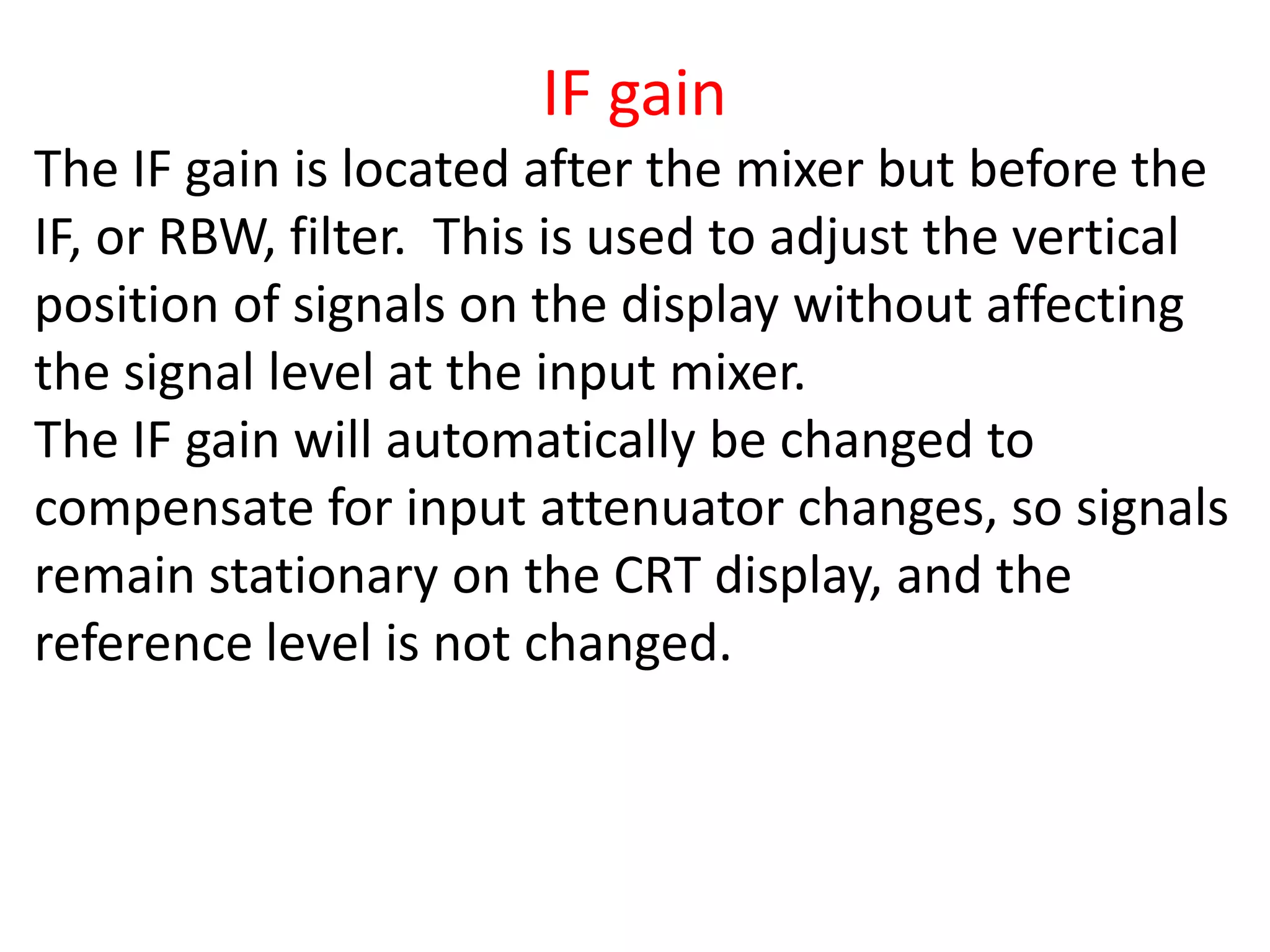 IF gain

The IF gain is located after the mixer but before the IF, or RBW, filter.  This is used to adjust the vertical position of signals on the display without affecting the signal level at the input mixer.

The IF gain will automatically be changed to compensate for input attenuator changes, so signals remain stationary on the CRT display, and the reference level is not changed.